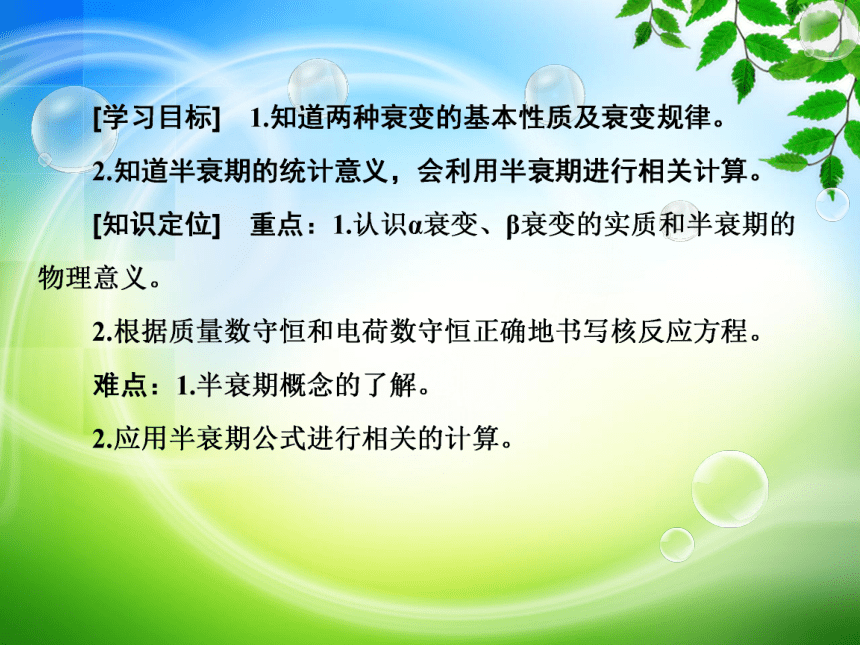 [学习目标]　1.知道两种衰变的基本性质及衰变规律。

2.知道半衰期的统计意义，会利用半衰期进行相关计算。

[知识定位]　重点：1.认识α衰变、β衰变的实质和半衰期的物理意义。

2.根据质量数守恒和电荷数守恒正确地书写核反应方程。

难点：1.半衰期概念的了解。

2.应用半衰期公式进行相关的计算。